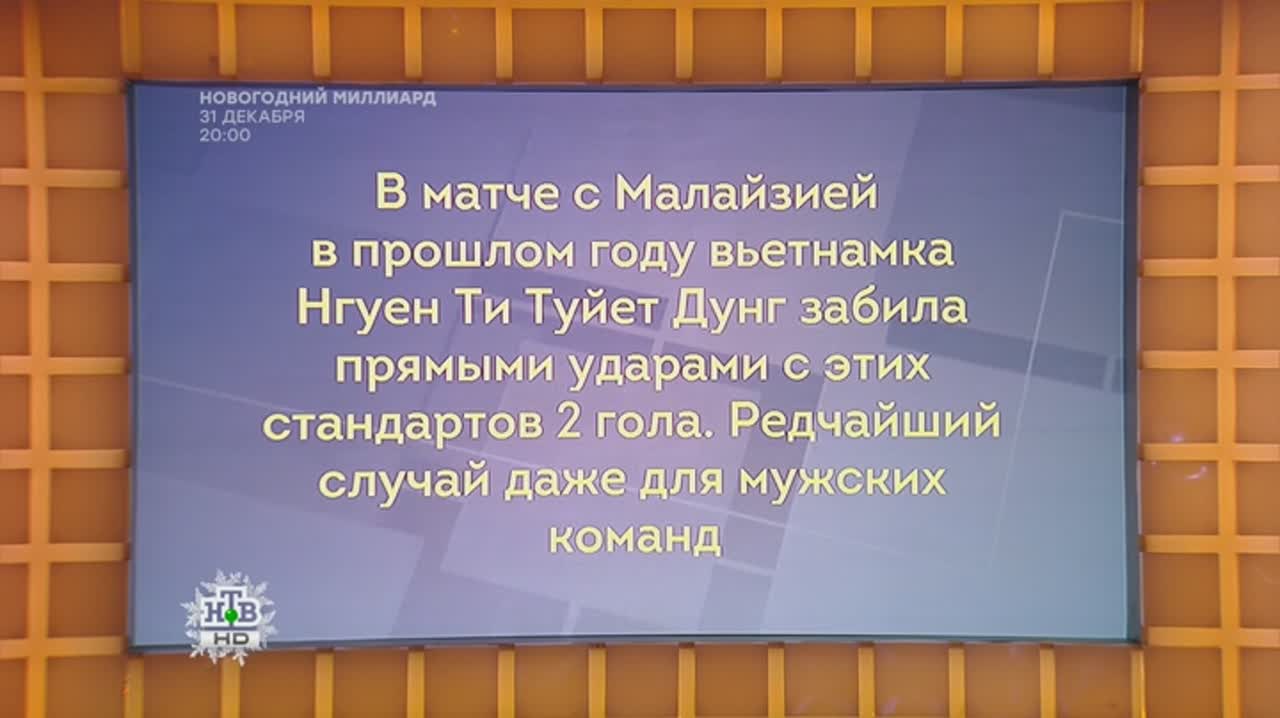 НОВОГОДНИЙ МИЛЛИАРД
31 ДЕКАБРЯ
20:00

В матче с Малайзией в прошлом году вьетнамка Нгуен Ти Туйет Дунг забила прямыми ударами с этих стандартов 2 гола. Редчайший случай даже для мужских команд

НТВ HD